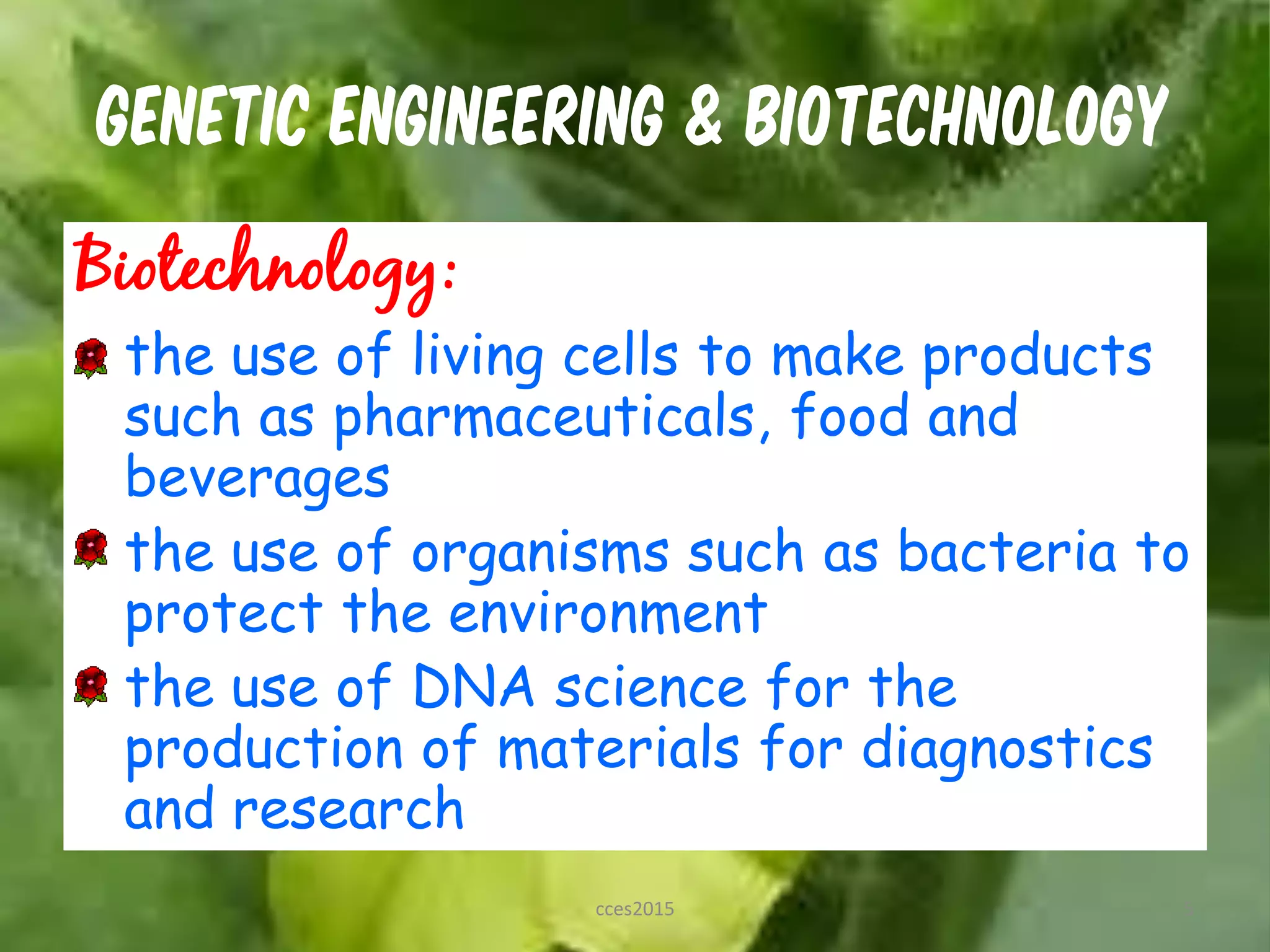 GENETIC ENGINEERING & BIOTECHNOLOGY

Biotechnology:

the use of living cells to make products such as pharmaceuticals, food and beverages

the use of organisms such as bacteria to protect the environment

the use of DNA science for the production of materials for diagnostics and research

cces2015